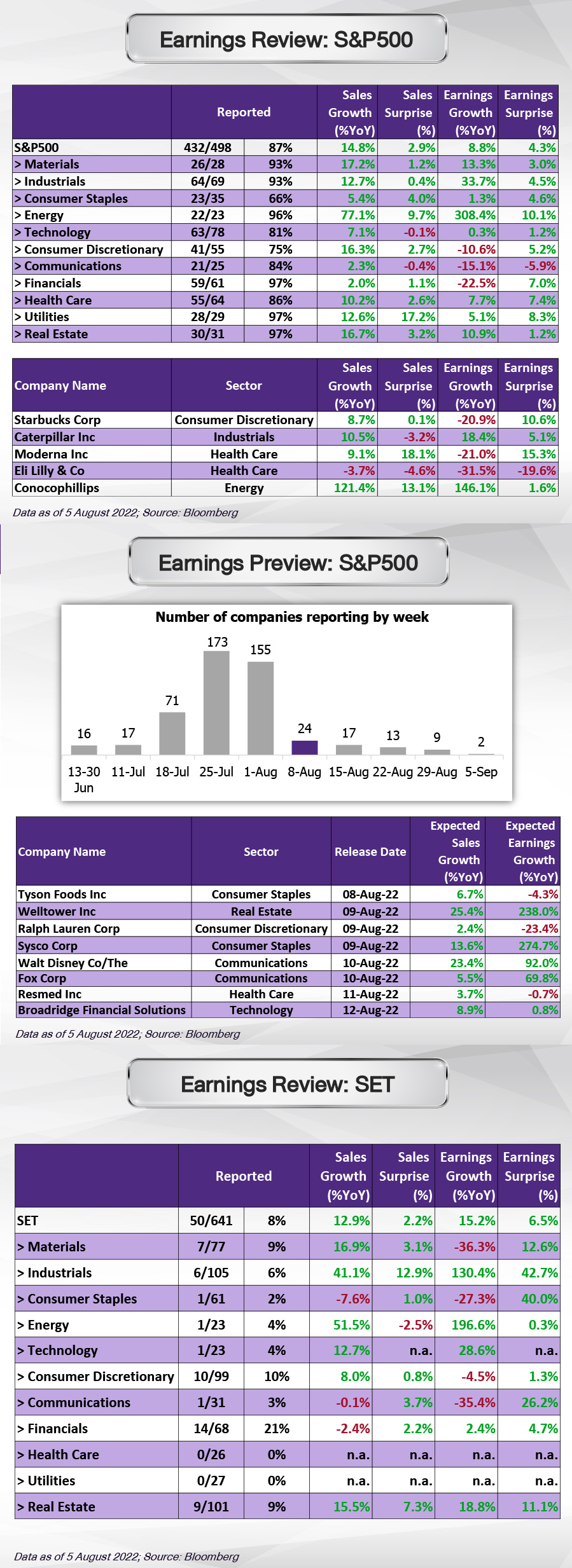 Earnings Review: S&P500

| | Reported | | Sales Growth (%YoY) | Sales Surprise (%) | Earnings Growth (%YoY) | Earnings Surprise (%) |
|---|---|---|---|---|---|---|
| S&P500 | 432/498 | 87% | 14.8% | 2.9% | 8.8% | 4.3% |
| > Materials | 26/28 | 93% | 17.2% | 1.2% | 13.3% | 3.0% |
| > Industrials | 64/69 | 93% | 12.7% | 0.4% | 33.7% | 4.5% |
| > Consumer Staples | 23/35 | 66% | 5.4% | 4.0% | 1.3% | 4.6% |
| > Energy | 22/23 | 96% | 77.1% | 9.7% | 308.4% | 10.1% |
| > Technology | 63/78 | 81% | 7.1% | -0.1% | 0.3% | 1.2% |
| > Consumer Discretionary | 41/55 | 75% | 16.3% | 2.7% | -10.6% | 5.2% |
| > Communications | 21/25 | 84% | 2.3% | -0.4% | -15.1% | -5.9% |
| > Financials | 59/61 | 97% | 2.0% | 1.1% | -22.5% | 7.0% |
| > Health Care | 55/64 | 86% | 10.2% | 2.6% | 7.7% | 7.4% |
| > Utilities | 28/29 | 97% | 12.6% | 17.2% | 5.1% | 8.3% |
| > Real Estate | 30/31 | 97% | 16.7% | 3.2% | 10.9% | 1.2% |

| Company Name | Sector | Sales Growth (%YoY) | Sales Surprise (%) | Earnings Growth (%YoY) | Earnings Surprise (%) |
|---|---|---|---|---|---|
| Starbucks Corp | Consumer Discretionary | 8.7% | 0.1% | -20.9% | 10.6% |
| Caterpillar Inc | Industrials | 10.5% | -3.2% | 18.4% | 5.1% |
| Moderna Inc | Health Care | 9.1% | 18.1% | -21.0% | 15.3% |
| Eli Lilly & Co | Health Care | -3.7% | -4.6% | -31.5% | -19.6% |
| Conocophillips | Energy | 121.4% | 13.1% | 146.1% | 1.6% |

Data as of 5 August 2022; Source: Bloomberg

Earnings Preview: S&P500

Number of companies reporting by week

16 17 71 173 155 24 17 13 9 2

13-30 Jun 11-Jul 18-Jul 25-Jul 1-Aug 8-Aug 15-Aug 22-Aug 29-Aug 5-Sep

| Company Name | Sector | Release Date | Expected Sales Growth (%YoY) | Expected Earnings Growth (%YoY) |
|---|---|---|---|---|
| Tyson Foods Inc | Consumer Staples | 08-Aug-22 | 6.7% | -4.3% |
| Welltower Inc | Real Estate | 09-Aug-22 | 25.4% | 238.0% |
| Ralph Lauren Corp | Consumer Discretionary | 09-Aug-22 | 2.4% | -23.4% |
| Sysco Corp | Consumer Staples | 09-Aug-22 | 13.6% | 274.7% |
| Walt Disney Co/The | Communications | 10-Aug-22 | 23.4% | 92.0% |
| Fox Corp | Communications | 10-Aug-22 | 5.5% | 69.8% |
| Resmed Inc | Health Care | 11-Aug-22 | 3.7% | -0.7% |
| Broadridge Financial Solutions | Technology | 12-Aug-22 | 8.9% | 0.8% |

Data as of 5 August 2022; Source: Bloomberg

Earnings Review: SET

| | Reported | | Sales Growth (%YoY) | Sales Surprise (%) | Earnings Growth (%YoY) | Earnings Surprise (%) |
|---|---|---|---|---|---|---|
| SET | 50/641 | 8% | 12.9% | 2.2% | 15.2% | 6.5% |
| > Materials | 7/77 | 9% | 16.9% | 3.1% | -36.3% | 12.6% |
| > Industrials | 6/105 | 6% | 41.1% | 12.9% | 130.4% | 42.7% |
| > Consumer Staples | 1/61 | 2% | -7.6% | 1.0% | -27.3% | 40.0% |
| > Energy | 1/23 | 4% | 51.5% | -2.5% | 196.6% | 0.3% |
| > Technology | 1/23 | 4% | 12.7% | n.a. | 28.6% | n.a. |
| > Consumer Discretionary | 10/99 | 10% | 8.0% | 0.8% | -4.5% | 1.3% |
| > Communications | 1/31 | 3% | -0.1% | 3.7% | -35.4% | 26.2% |
| > Financials | 14/68 | 21% | -2.4% | 2.2% | 2.4% | 4.7% |
| > Health Care | 0/26 | 0% | n.a. | n.a. | n.a. | n.a. |
| > Utilities | 0/27 | 0% | n.a. | n.a. | n.a. | n.a. |
| > Real Estate | 9/101 | 9% | 15.5% | 7.3% | 18.8% | 11.1% |

Data as of 5 August 2022; Source: Bloomberg